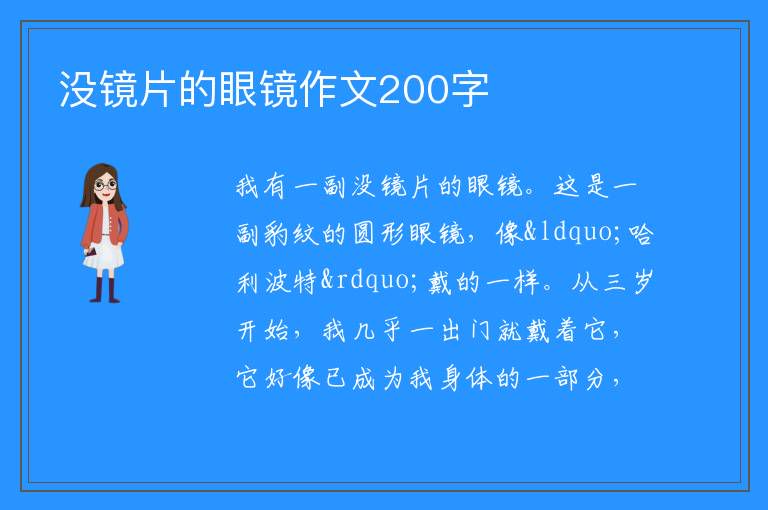 没镜片的眼镜作文200字

我有一副没镜片的眼镜。这是一副豹纹的圆形眼镜，像&ldquo;哈利波特&rdquo;戴的一样。从三岁开始，我几乎一出门就戴着它，它好像已成为我身体的一部分，